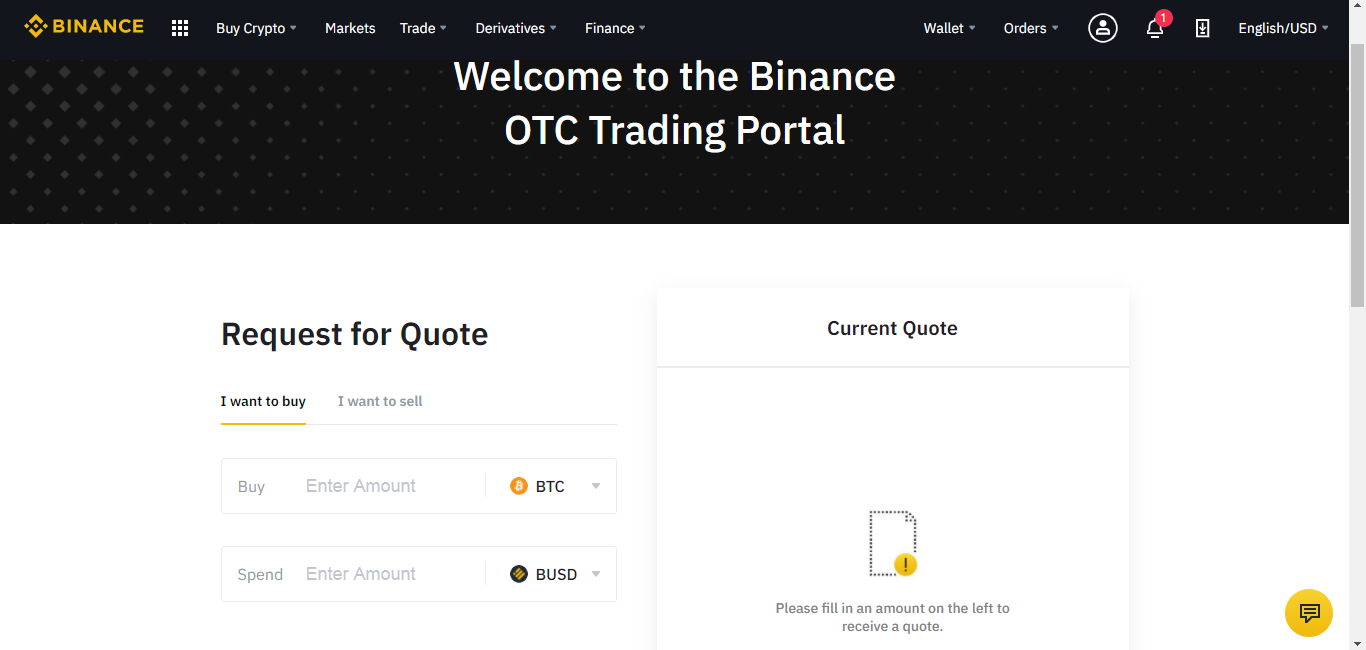 BINANCE Buy Crypto Markets Trade Derivatives Finance Wallet Orders 1 English/USD

Welcome to the Binance OTC Trading Portal

Request for Quote

I want to buy I want to sell

Buy Enter Amount BTC

Spend Enter Amount BUSD

Current Quote

Please fill in an amount on the left to receive a quote.